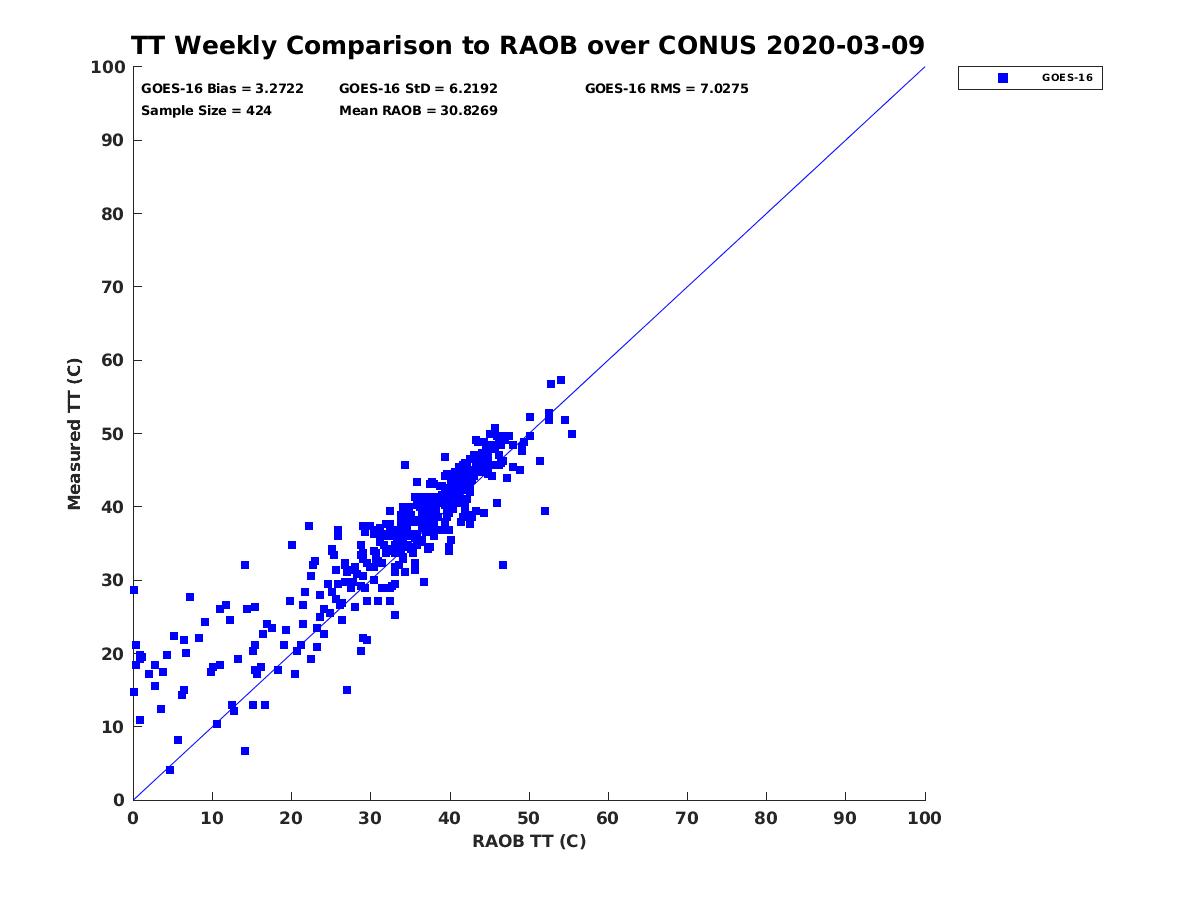 TT Weekly Comparison to RAOB over CONUS 2020-03-09

GOES-16 Bias = 3.2722
GOES-16 StD = 6.2192
GOES-16 RMS = 7.0275
Sample Size = 424
Mean RAOB = 30.8269

GOES-16

Measured TT (C)

100
90
80
70
60
50
40
30
20
10
0

0 10 20 30 40 50 60 70 80 90 100

RAOB TT (C)